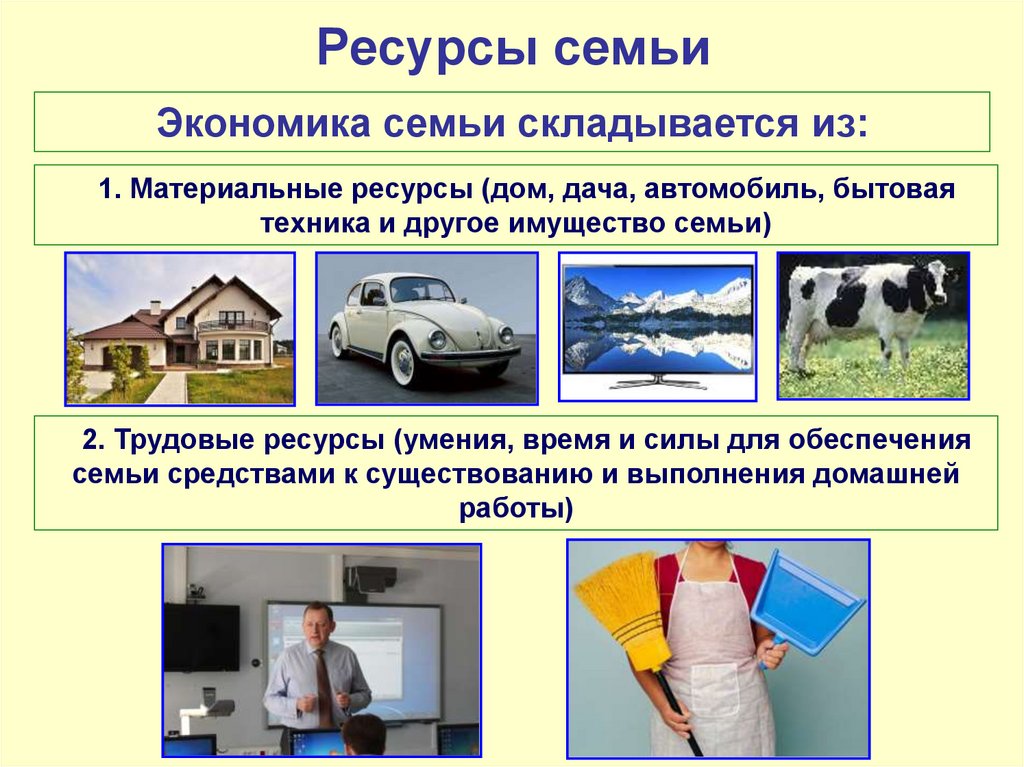 Ресурсы семьи

Экономика семьи складывается из:

1. Материальные ресурсы (дом, дача, автомобиль, бытовая техника и другое имущество семьи)

2. Трудовые ресурсы (умения, время и силы для обеспечения семьи средствами к существованию и выполнения домашней работы)